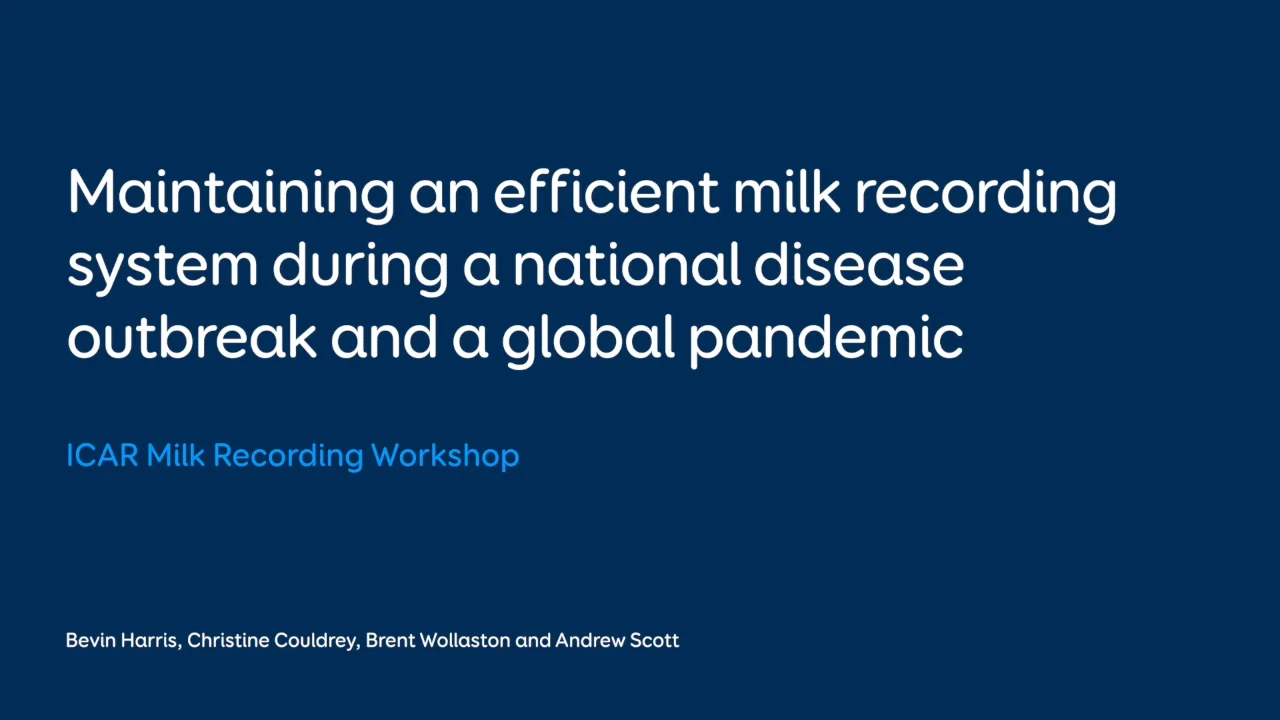 Maintaining an efficient milk recording system during a national disease outbreak and a global pandemic

ICAR Milk Recording Workshop

Bevin Harris, Christine Couldrey, Brent Wollaston and Andrew Scott